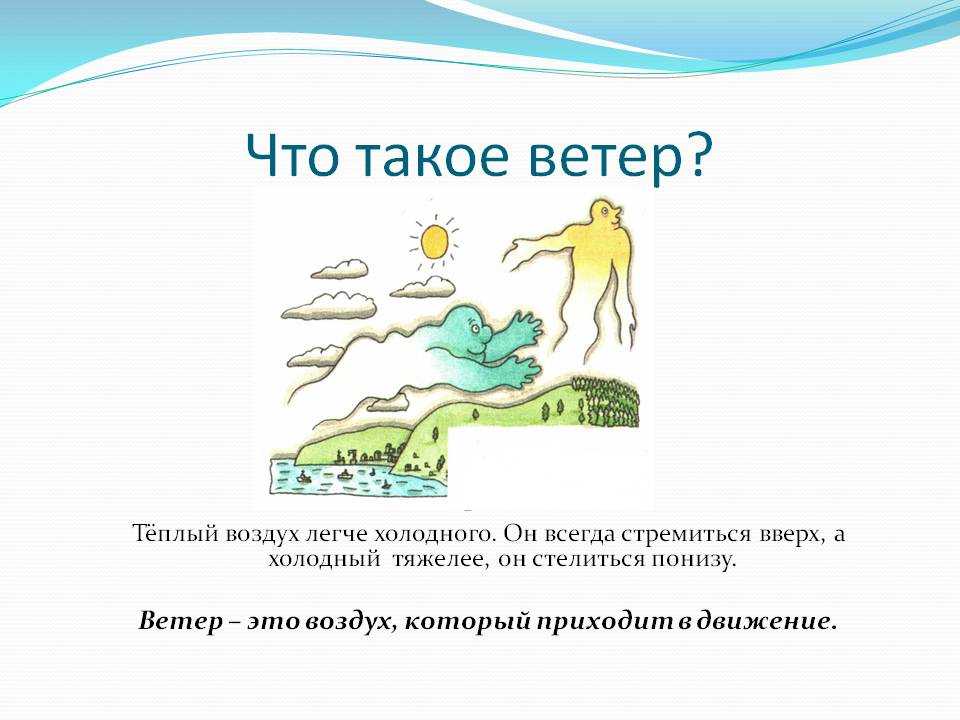 Что такое ветер?

Тёплый воздух легче холодного. Он всегда стремиться вверх, а холодный тяжелее, он стелиться понизу.

Ветер – это воздух, который приходит в движение.